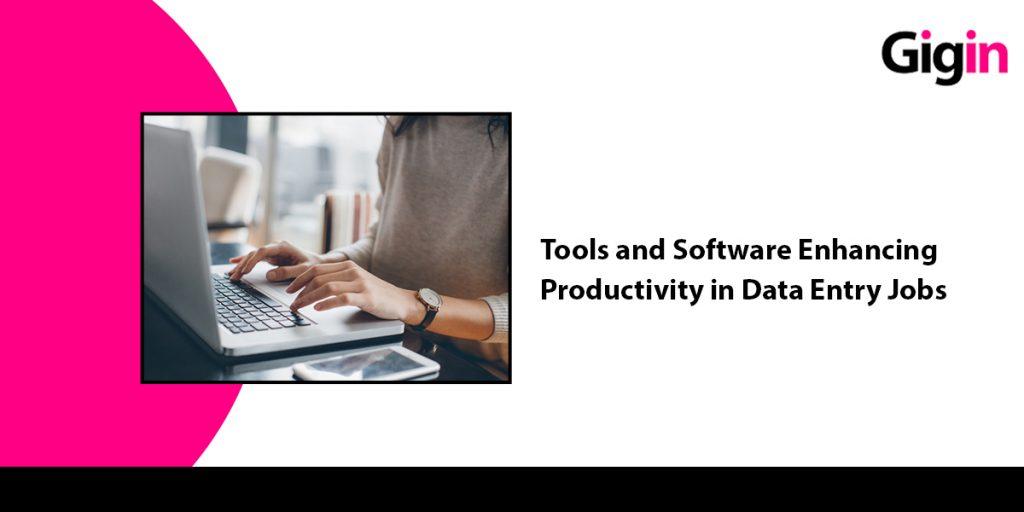 Gigin

Tools and Software Enhancing Productivity in Data Entry Jobs